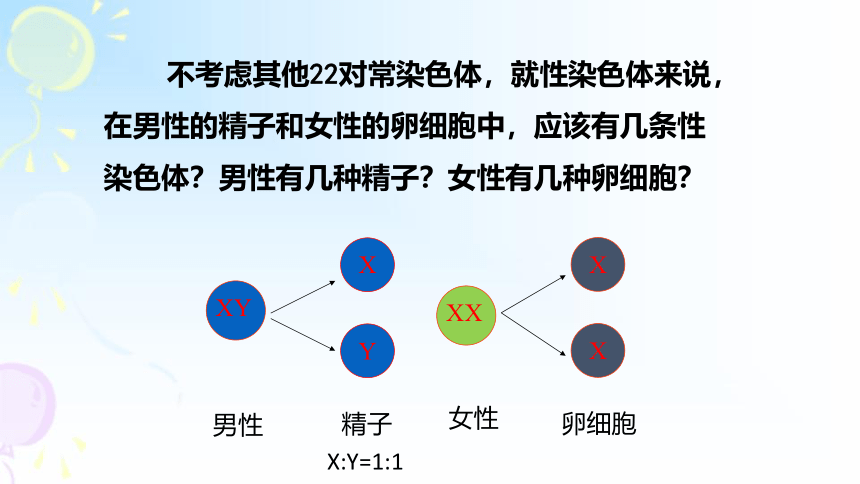 不考虑其他22对常染色体，就性染色体来说，在男性的精子和女性的卵细胞中，应该有几条性染色体？男性有几种精子？女性有几种卵细胞？

XY

X

Y

XX

X

X

男性

精子

女性

卵细胞

X:Y=1:1